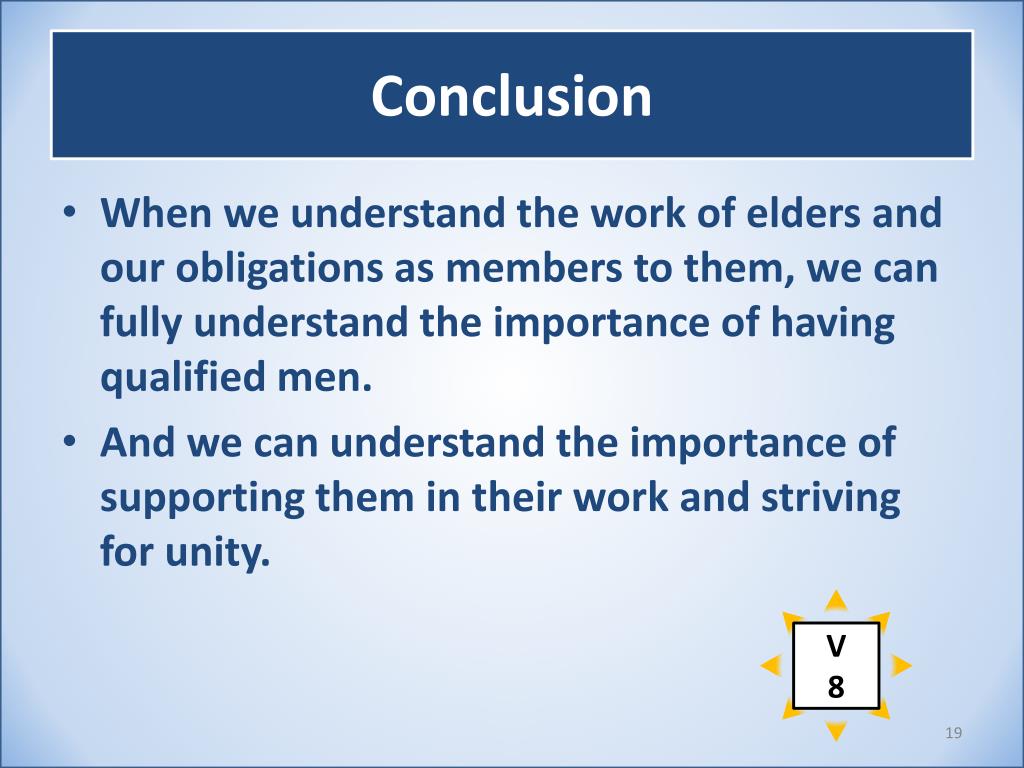 Conclusion

• When we understand the work of elders and our obligations as members to them, we can fully understand the importance of having qualified men.
• And we can understand the importance of supporting them in their work and striving for unity.

V
8

19